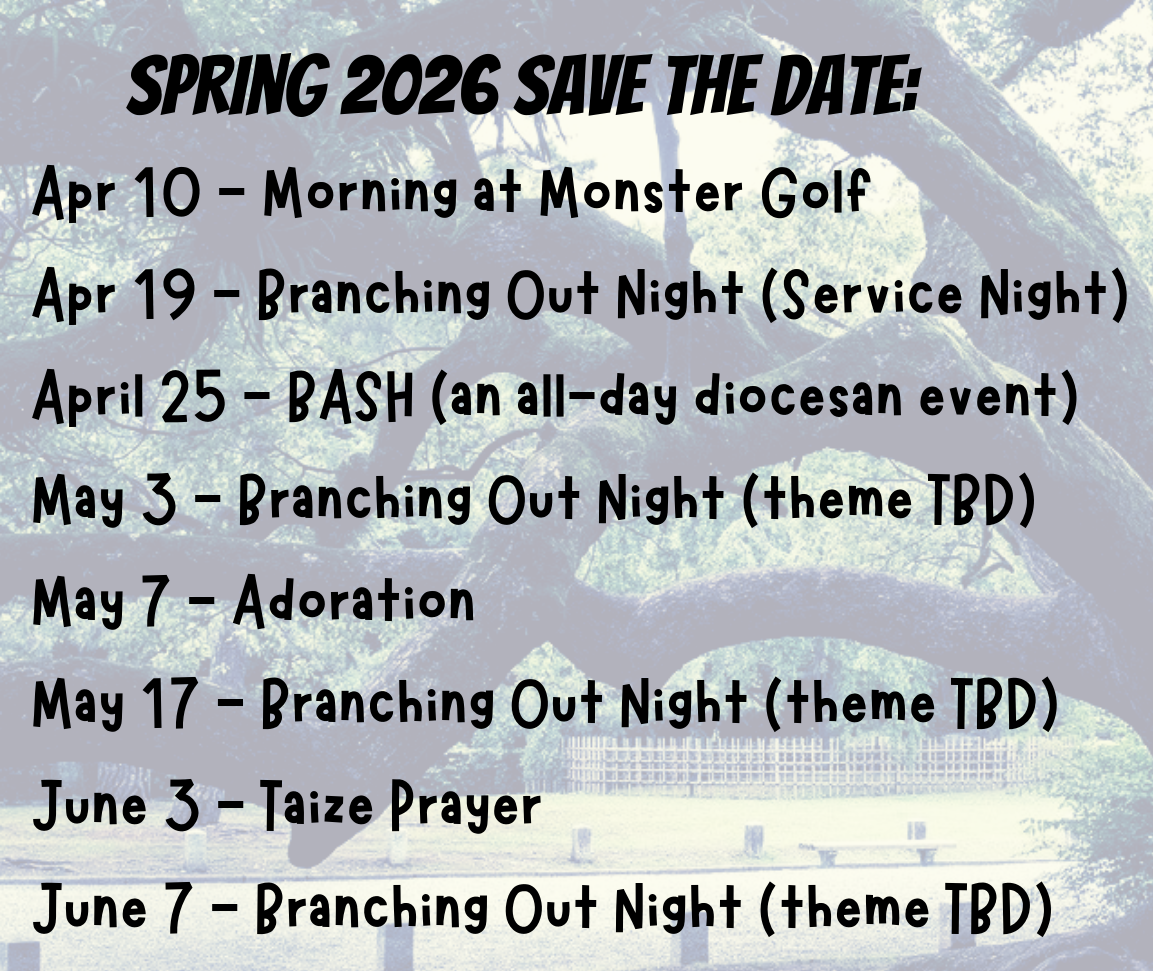 SPRING 2026 SAVE THE DATE:

Apr 10 – Morning at Monster Golf

Apr 19 – Branching Out Night (Service Night)

April 25 – BASH (an all-day diocesan event)

May 3 – Branching Out Night (theme TBD)

May 7 – Adoration

May 17 – Branching Out Night (theme TBD)

June 3 – Taize Prayer

June 7 – Branching Out Night (theme TBD)